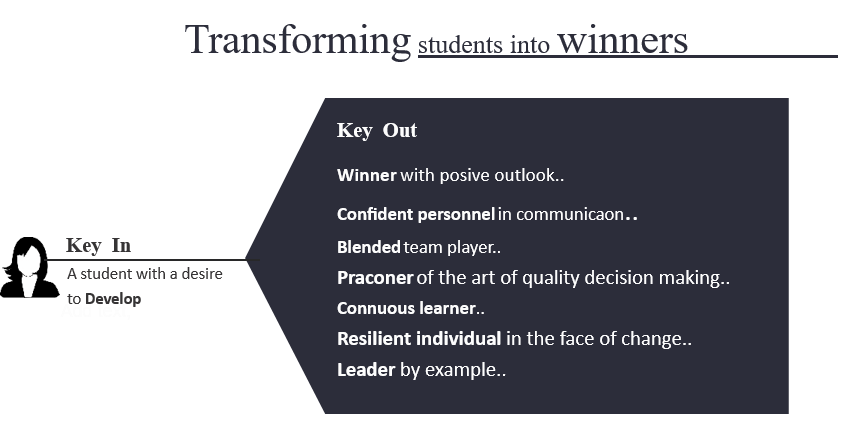 Transforming students into winners

Key In
A student with a desire to Develop

Key Out

Winner with posive outlook..

Confident personnel in communicaon..

Blended team player..

Praconer of the art of quality decision making..

Connuous learner..

Resilient individual in the face of change..

Leader by example..